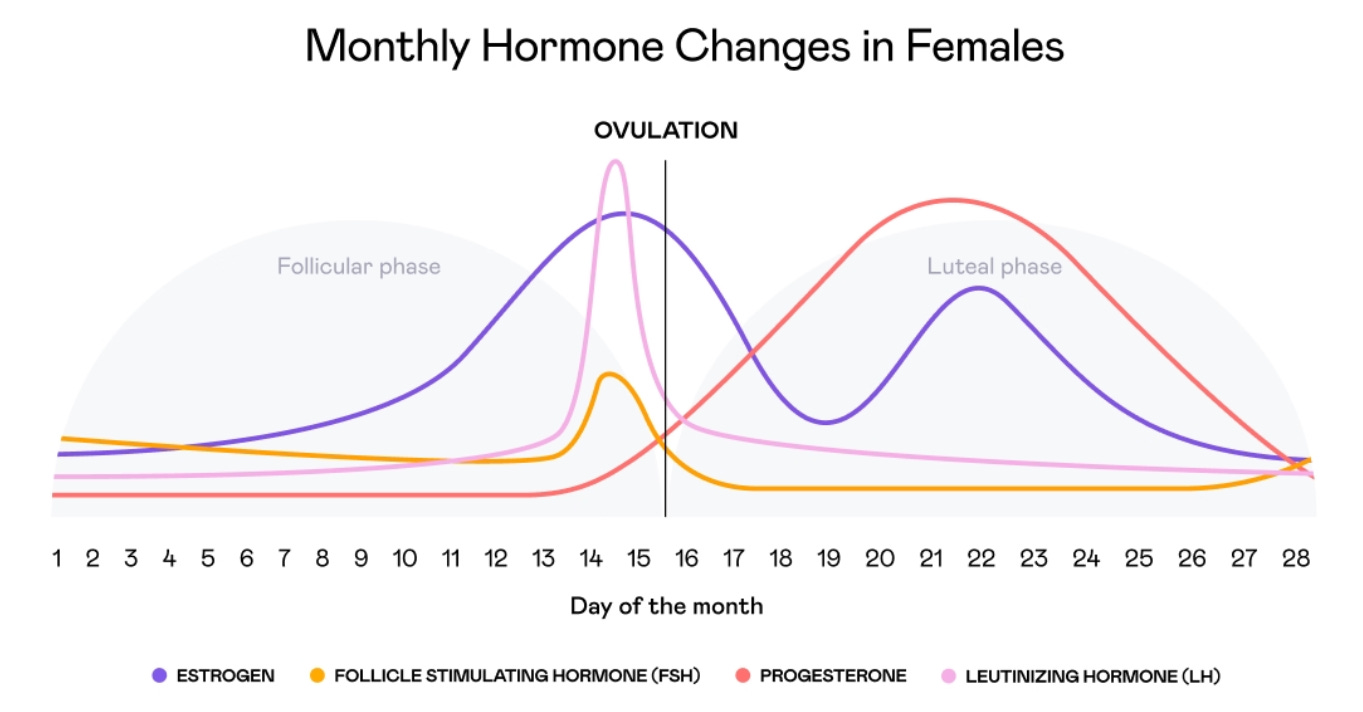 Monthly Hormone Changes in Females

OVULATION

Follicular phase

Luteal phase

1 2 3 4 5 6 7 8 9 10 11 12 13 14 15 16 17 18 19 20 21 22 23 24 25 26 27 28

Day of the month

ESTROGEN
FOLLICLE STIMULATING HORMONE (FSH)
PROGESTERONE
LEUTINIZING HORMONE (LH)